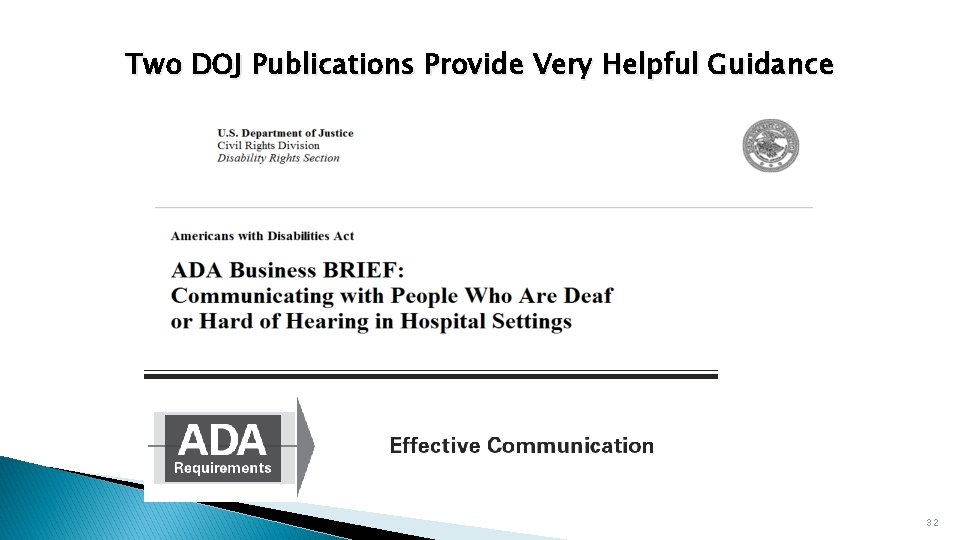 Two DOJ Publications Provide Very Helpful Guidance

U.S. Department of Justice
Civil Rights Division
Disability Rights Section

Americans with Disabilities Act

ADA Business BRIEF:
Communicating with People Who Are Deaf or Hard of Hearing in Hospital Settings

ADA
Requirements

Effective Communication

32